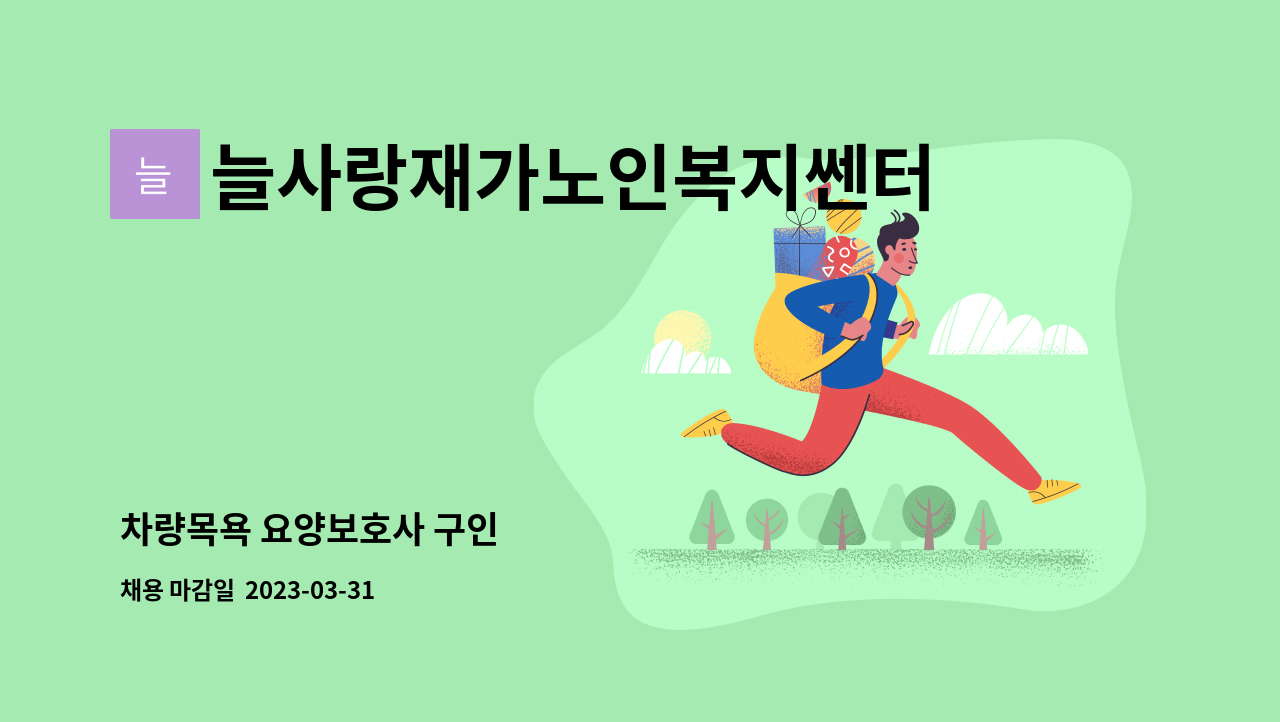 늘

늘사랑재가노인복지쎈터

차량목욕 요양보호사 구인

채용 마감일 2023-03-31